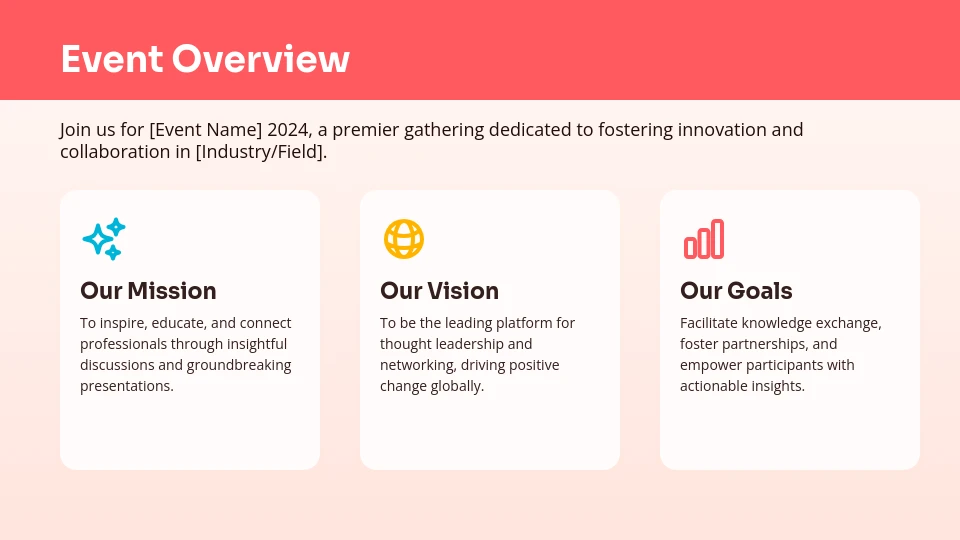 Event Overview

Join us for [Event Name] 2024, a premier gathering dedicated to fostering innovation and collaboration in [Industry/Field].

Our Mission

To inspire, educate, and connect professionals through insightful discussions and groundbreaking presentations.

Our Vision

To be the leading platform for thought leadership and networking, driving positive change globally.

Our Goals

Facilitate knowledge exchange, foster partnerships, and empower participants with actionable insights.